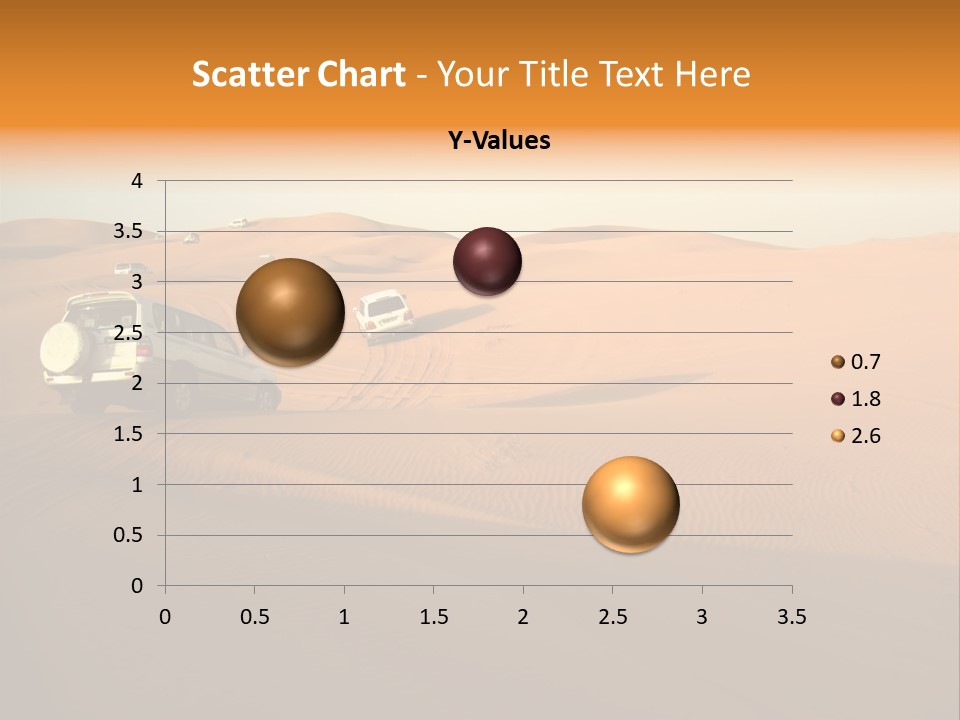 Scatter Chart - Your Title Text Here

Y-Values

4
3.5
3
2.5
2
1.5
1
0.5
0

0 0.5 1 1.5 2 2.5 3 3.5

0.7
1.8
2.6